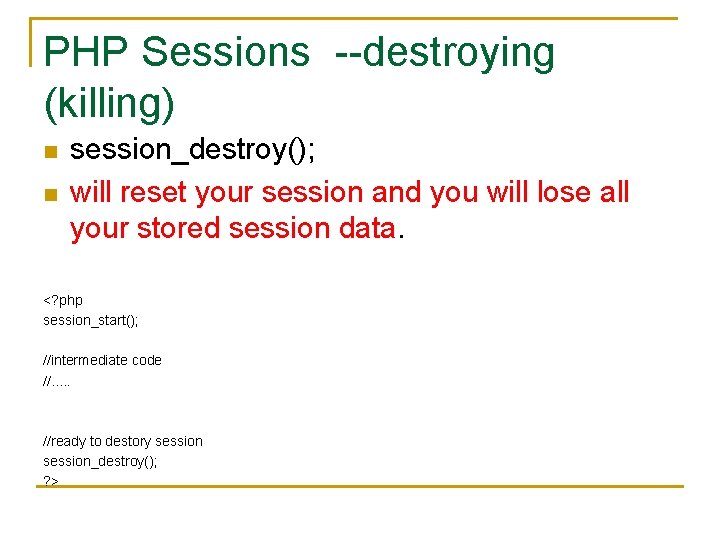 PHP Sessions --destroying (killing)

session_destroy();

will reset your session and you will lose all your stored session data.

<?php
session_start();

//intermediate code
//.....

//ready to destory session
session_destroy();
?>